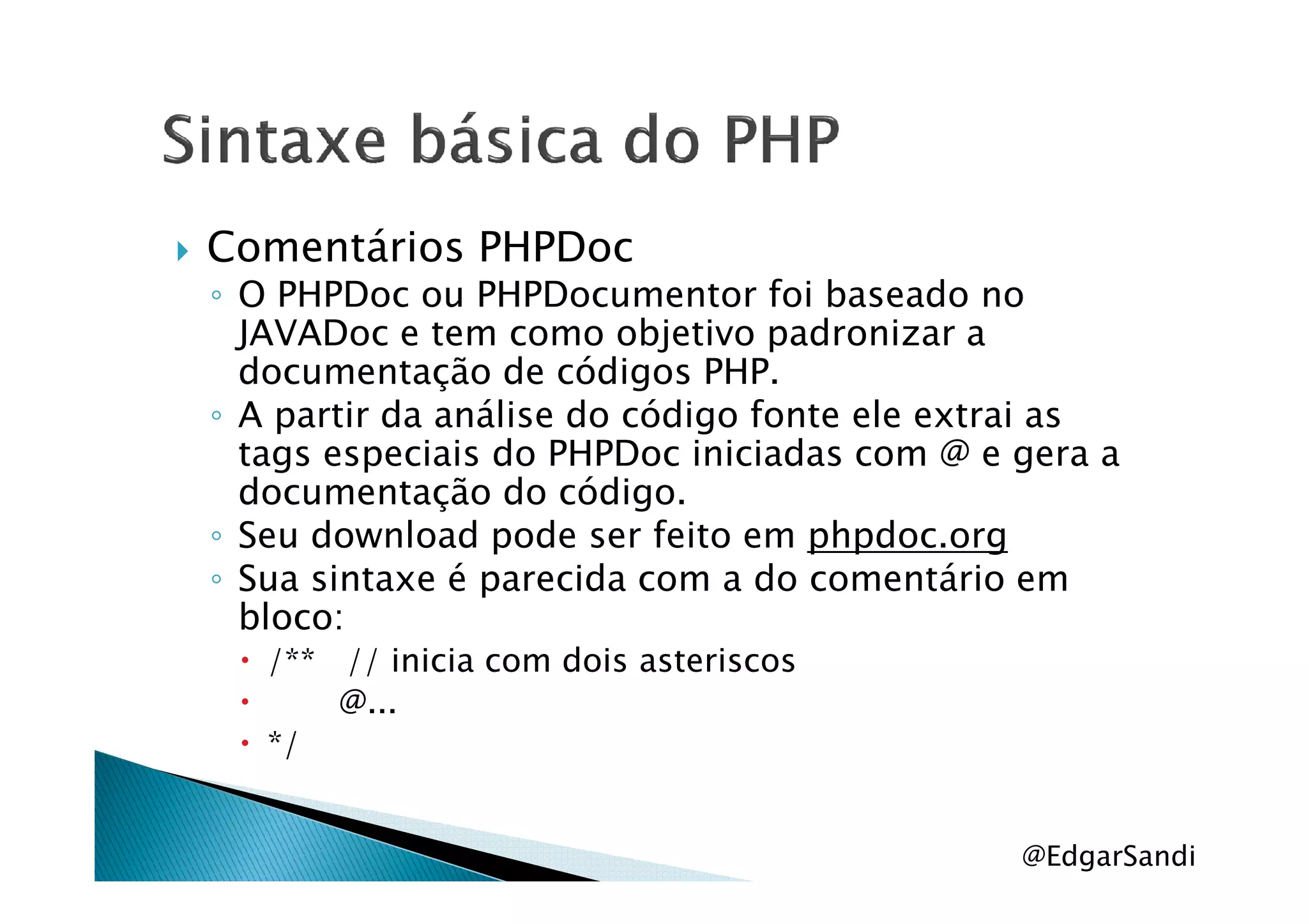 Sintaxe básica do PHP

Comentários PHPDoc

O PHPDoc ou PHPDocumentor foi baseado no JAVADoc e tem como objetivo padronizar a documentação de códigos PHP.

A partir da análise do código fonte ele extrai as tags especiais do PHPDoc iniciadas com @ e gera a documentação do código.

Seu download pode ser feito em phpdoc.org

Sua sintaxe é parecida com a do comentário em bloco:

/** // inicia com dois asteriscos

@...

*/

@EdgarSandi